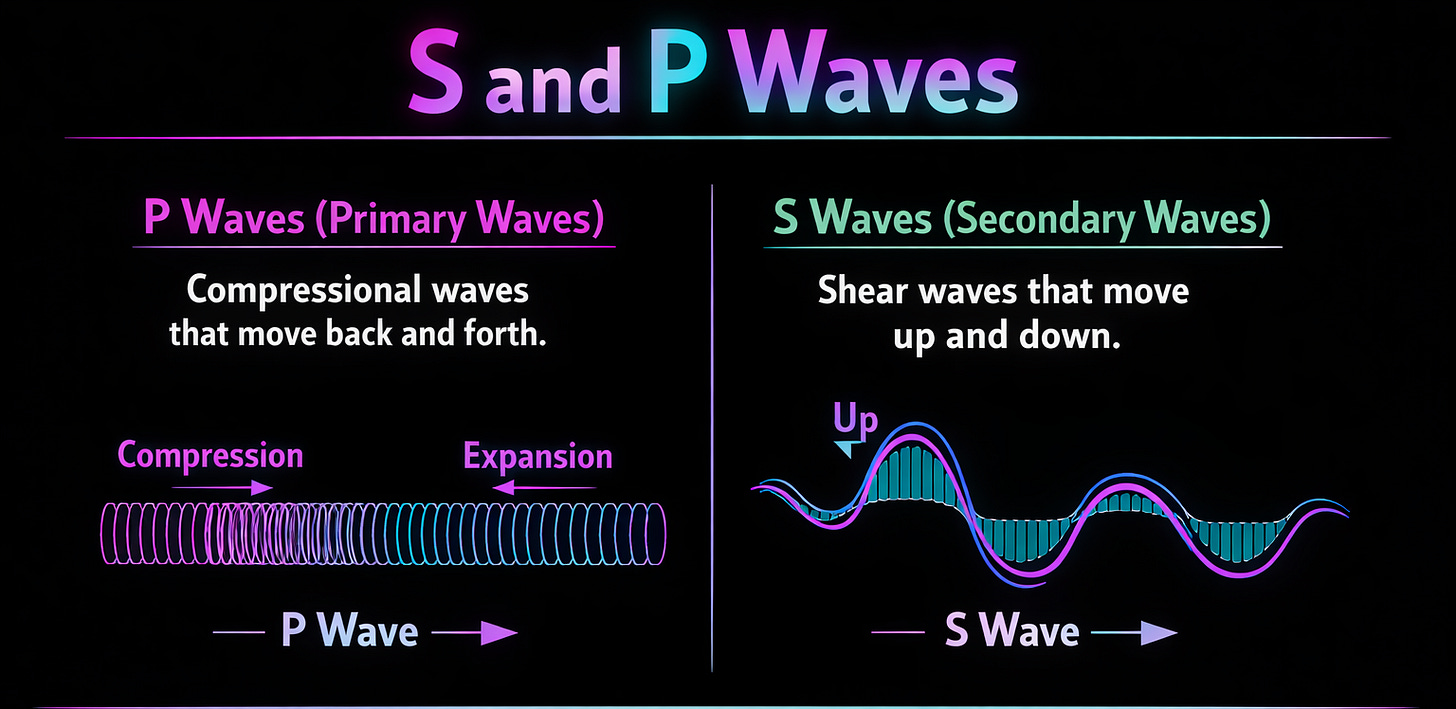 S and P Waves

P Waves (Primary Waves)

Compressional waves that move back and forth.

Compression

Expansion

P Wave

S Waves (Secondary Waves)

Shear waves that move up and down.

Up

S Wave